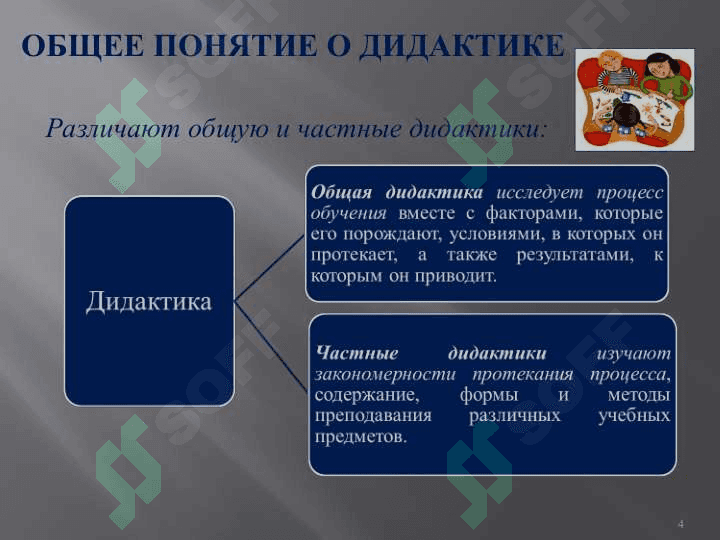 ОБЩЕЕ ПОНЯТИЕ О ДИДАКТИКЕ

Различают общую и частные дидактики:

Дидактика

Общая дидактика исследует процесс обучения вместе с факторами, которые его порождают, условиями, в которых он протекает, а также результатами, к которым он приводит.

Частные дидактики изучают закономерности протекания процесса, содержание, формы и методы преподавания различных учебных предметов.

SOFT SOFT SOFT SOFT

4